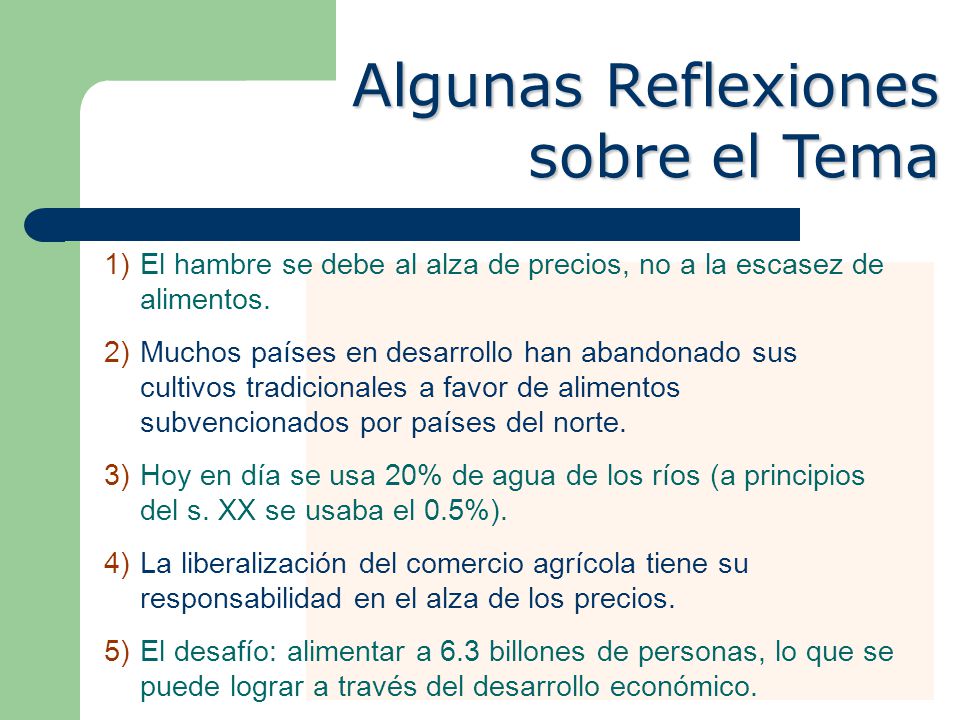 Algunas Reflexiones sobre el Tema

1) El hambre se debe al alza de precios, no a la escasez de alimentos.

2) Muchos países en desarrollo han abandonado sus cultivos tradicionales a favor de alimentos subvencionados por países del norte.

3) Hoy en día se usa 20% de agua de los ríos (a principios del s. XX se usaba el 0.5%).

4) La liberalización del comercio agrícola tiene su responsabilidad en el alza de los precios.

5) El desafío: alimentar a 6.3 billones de personas, lo que se puede lograr a través del desarrollo económico.